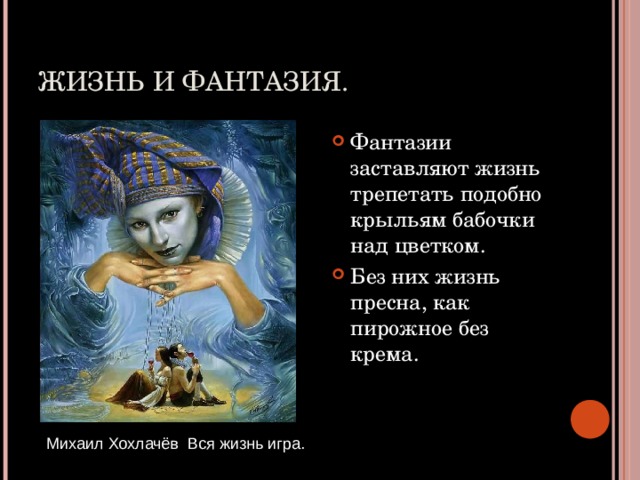 ЖИЗНЬ И ФАНТАЗИЯ.

Фантазии заставляют жизнь трепетать подобно крыльям бабочки над цветком.

Без них жизнь пресна, как пирожное без крема.

Михаил Хохлачёв Вся жизнь игра.